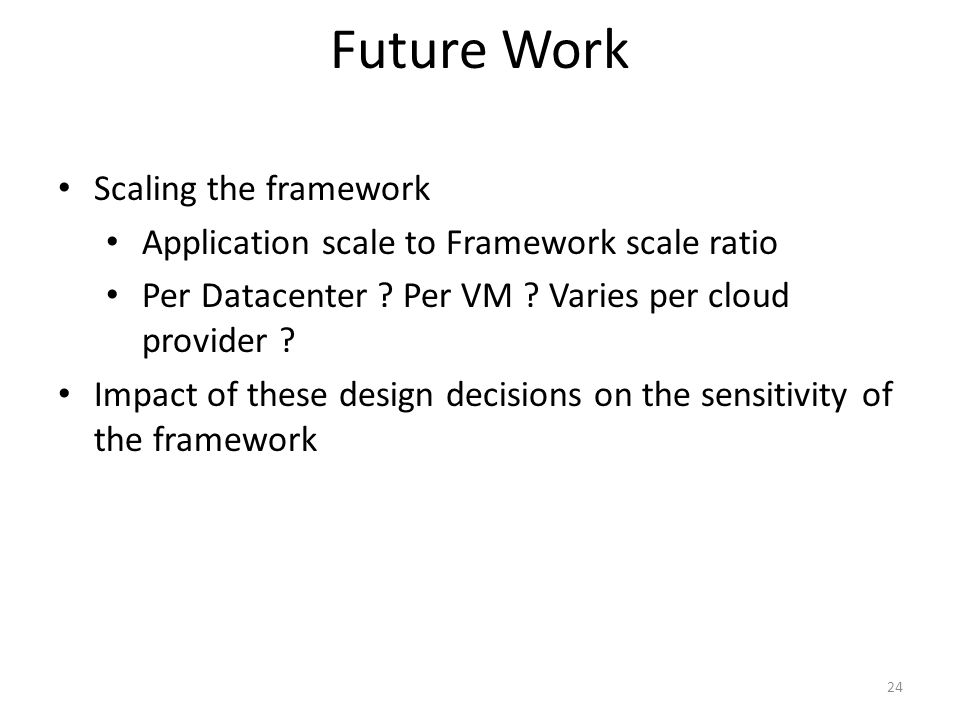 Future Work

• Scaling the framework
  • Application scale to Framework scale ratio
  • Per Datacenter ? Per VM ? Varies per cloud provider ?
• Impact of these design decisions on the sensitivity of the framework

24